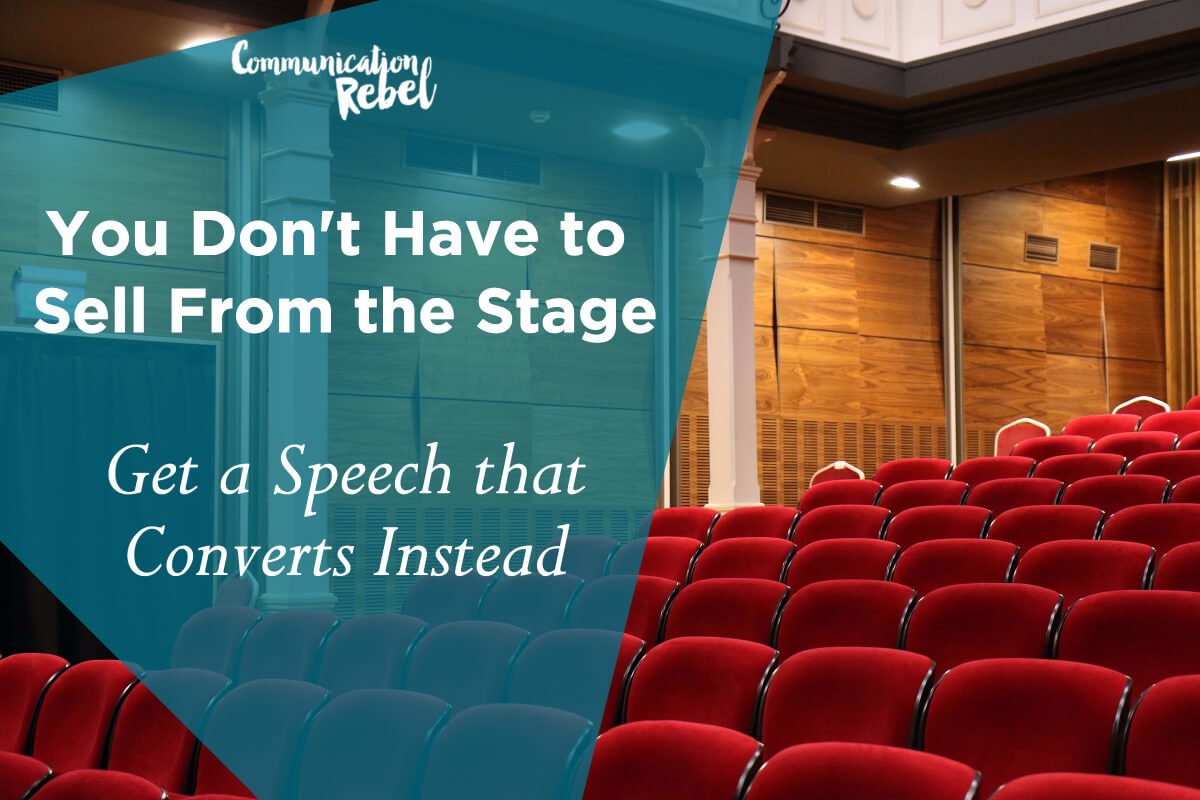 Communication Rebel

You Don't Have to Sell From the Stage

Get a Speech that Converts Instead